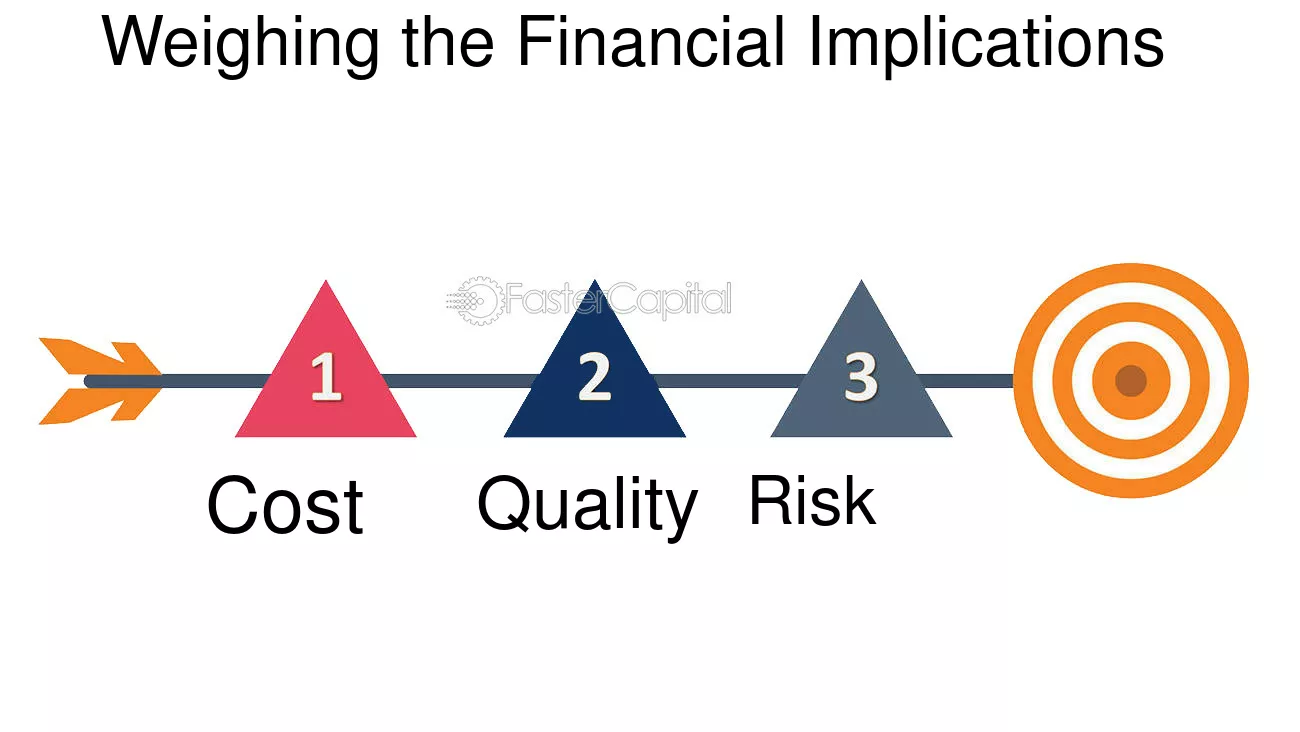 Weighing the Financial Implications

FasterCapital

1

2

3

Cost

Quality

Risk